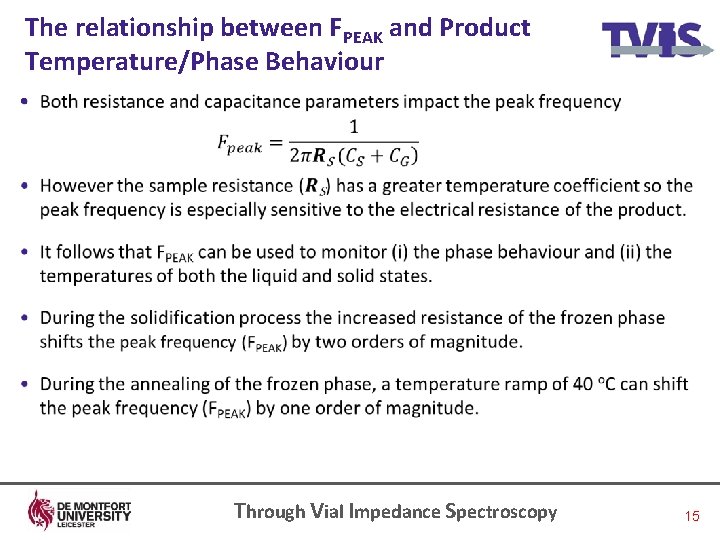 The relationship between $F_{PEAK}$ and Product Temperature/Phase Behaviour

TVIS

• Both resistance and capacitance parameters impact the peak frequency

$F_{peak} = \frac{1}{2\pi \boldsymbol{R}_S (C_S + C_G)}$

• However the sample resistance ($\boldsymbol{R}_S$) has a greater temperature coefficient so the peak frequency is especially sensitive to the electrical resistance of the product.

• It follows that $F_{PEAK}$ can be used to monitor (i) the phase behaviour and (ii) the temperatures of both the liquid and solid states.

• During the solidification process the increased resistance of the frozen phase shifts the peak frequency ($F_{PEAK}$) by two orders of magnitude.

• During the annealing of the frozen phase, a temperature ramp of 40 °C can shift the peak frequency ($F_{PEAK}$) by one order of magnitude.

DE MONTFORT UNIVERSITY LEICESTER

Through Vial Impedance Spectroscopy

15